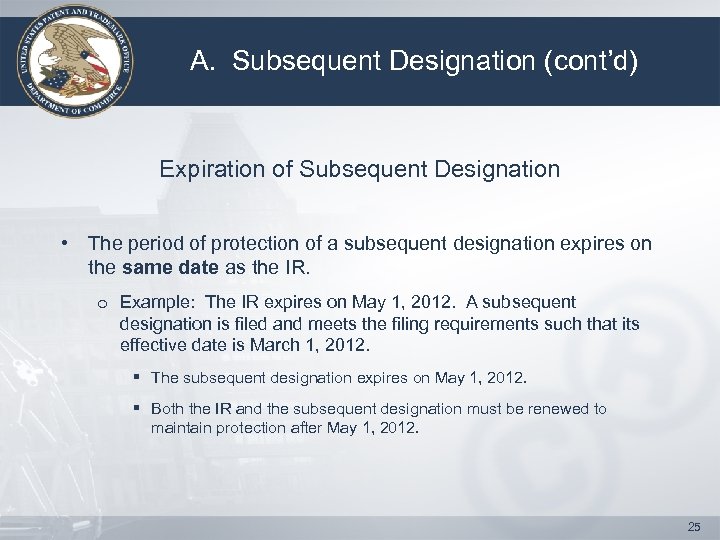 UNITED STATES PATENT AND TRADEMARK OFFICE
DEPARTMENT OF COMMERCE

A. Subsequent Designation (cont'd)

Expiration of Subsequent Designation

• The period of protection of a subsequent designation expires on the **same date** as the IR.

o Example: The IR expires on May 1, 2012. A subsequent designation is filed and meets the filing requirements such that its effective date is March 1, 2012.

▪ The subsequent designation expires on May 1, 2012.

▪ Both the IR and the subsequent designation must be renewed to maintain protection after May 1, 2012.

25